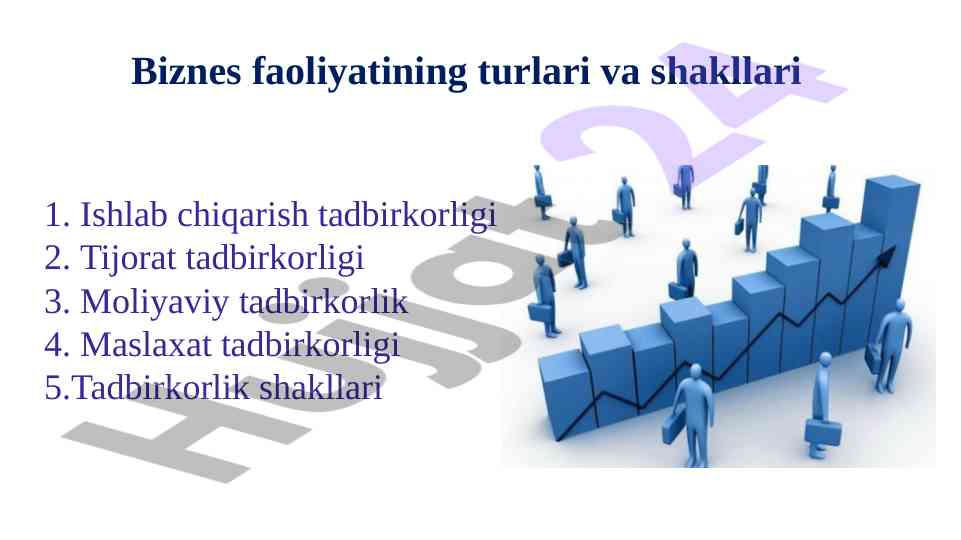 Biznes faoliyatining turlari va shakllari

1. Ishlab chiqarish tadbirkorligi
2. Tijorat tadbirkorligi
3. Moliyaviy tadbirkorlik
4. Maslaxat tadbirkorligi
5.Tadbirkorlik shakllari

Hujjat24